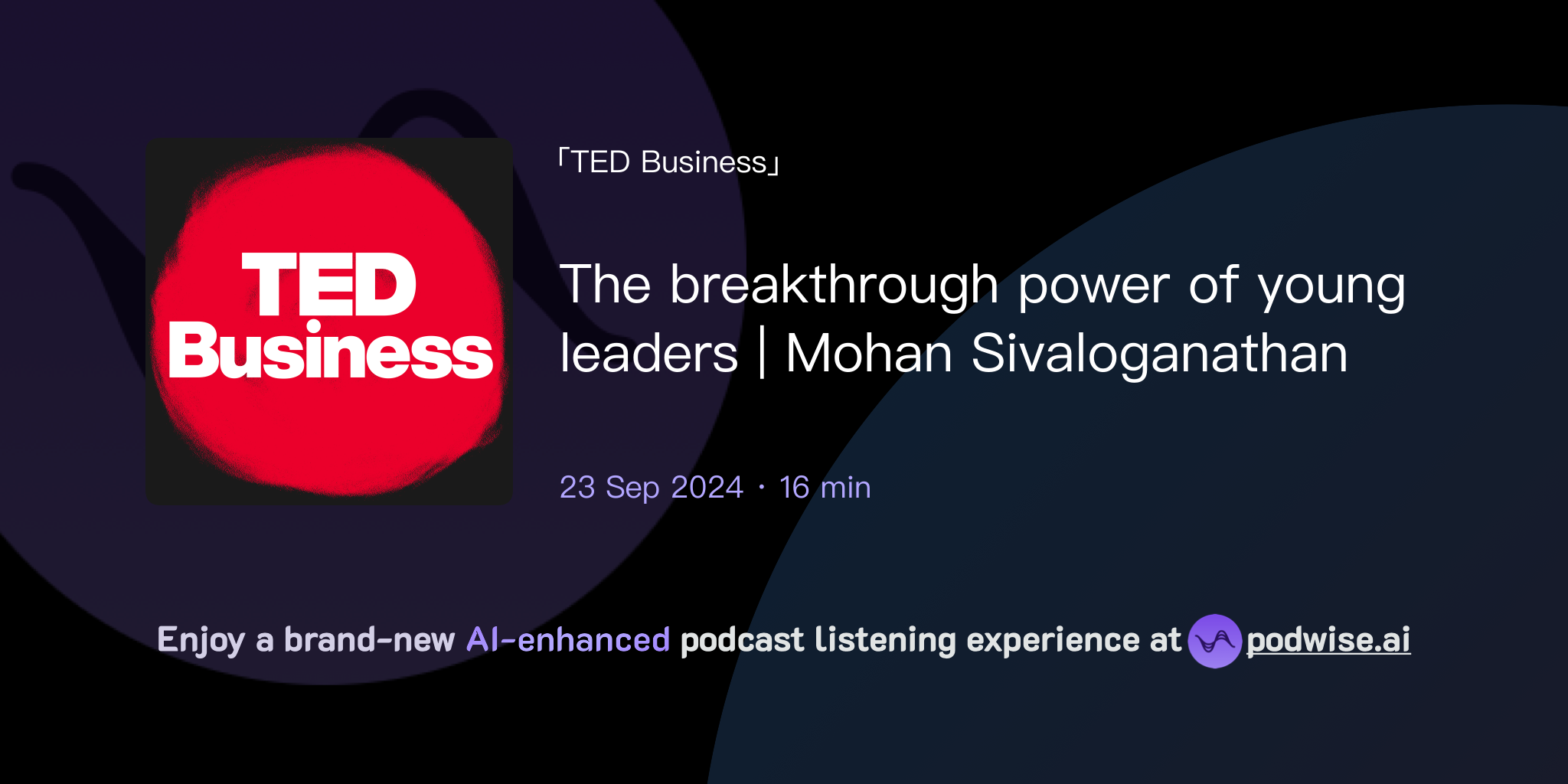 TED Business

「TED Business」

The breakthrough power of young leaders | Mohan Sivaloganathan

23 Sep 2024 · 16 min

Enjoy a brand-new AI-enhanced podcast listening experience at podwise.ai